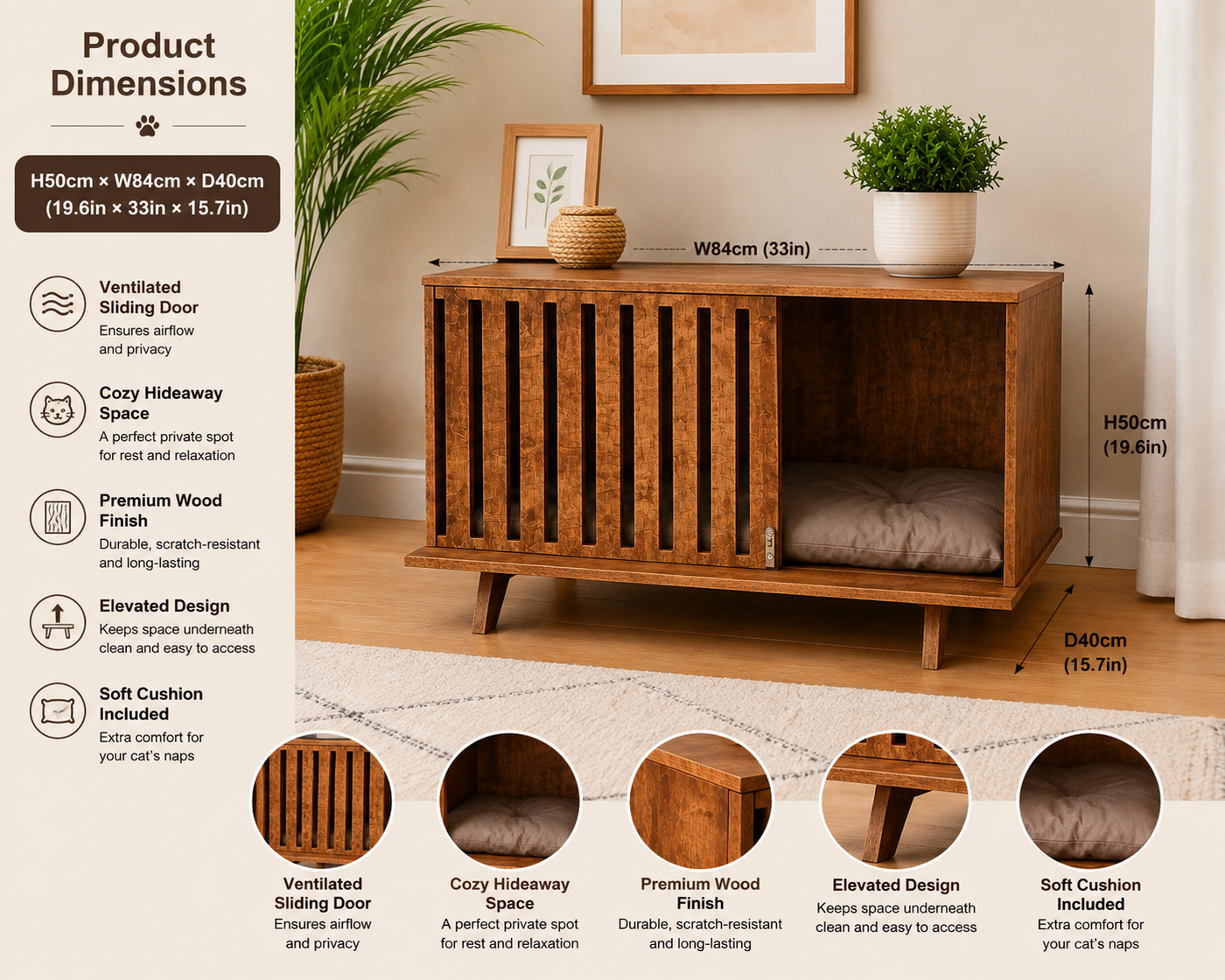 Product Dimensions

H50cm × W84cm × D40cm
(19.6in × 33in × 15.7in)

Ventilated Sliding Door
Ensures airflow and privacy

Cozy Hideaway Space
A perfect private spot for rest and relaxation

Premium Wood Finish
Durable, scratch-resistant and long-lasting

Elevated Design
Keeps space underneath clean and easy to access

Soft Cushion Included
Extra comfort for your cat's naps

W84cm (33in)

H50cm (19.6in)

D40cm (15.7in)

Ventilated Sliding Door
Ensures airflow and privacy

Cozy Hideaway Space
A perfect private spot for rest and relaxation

Premium Wood Finish
Durable, scratch-resistant and long-lasting

Elevated Design
Keeps space underneath clean and easy to access

Soft Cushion Included
Extra comfort for your cat's naps